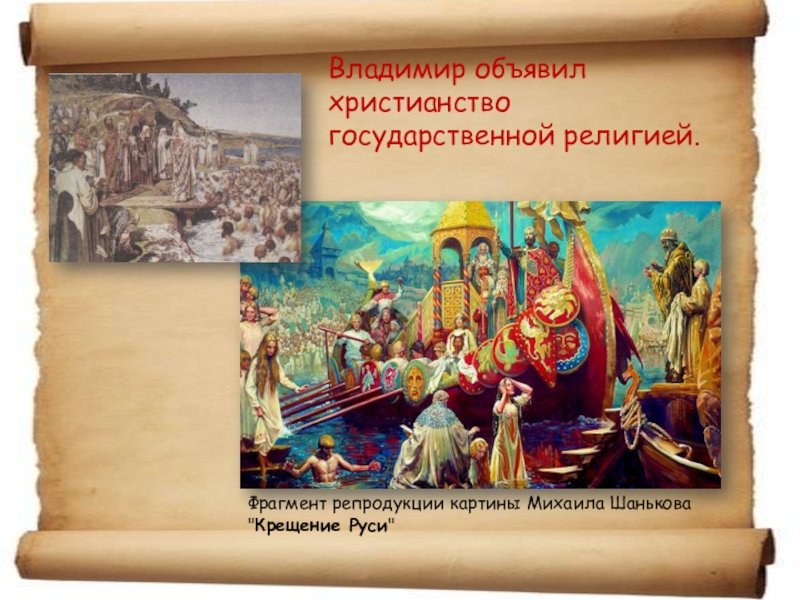 Владимир объявил христианство государственной религией.

Фрагмент репродукции картины Михаила Шанькова "Крещение Руси"